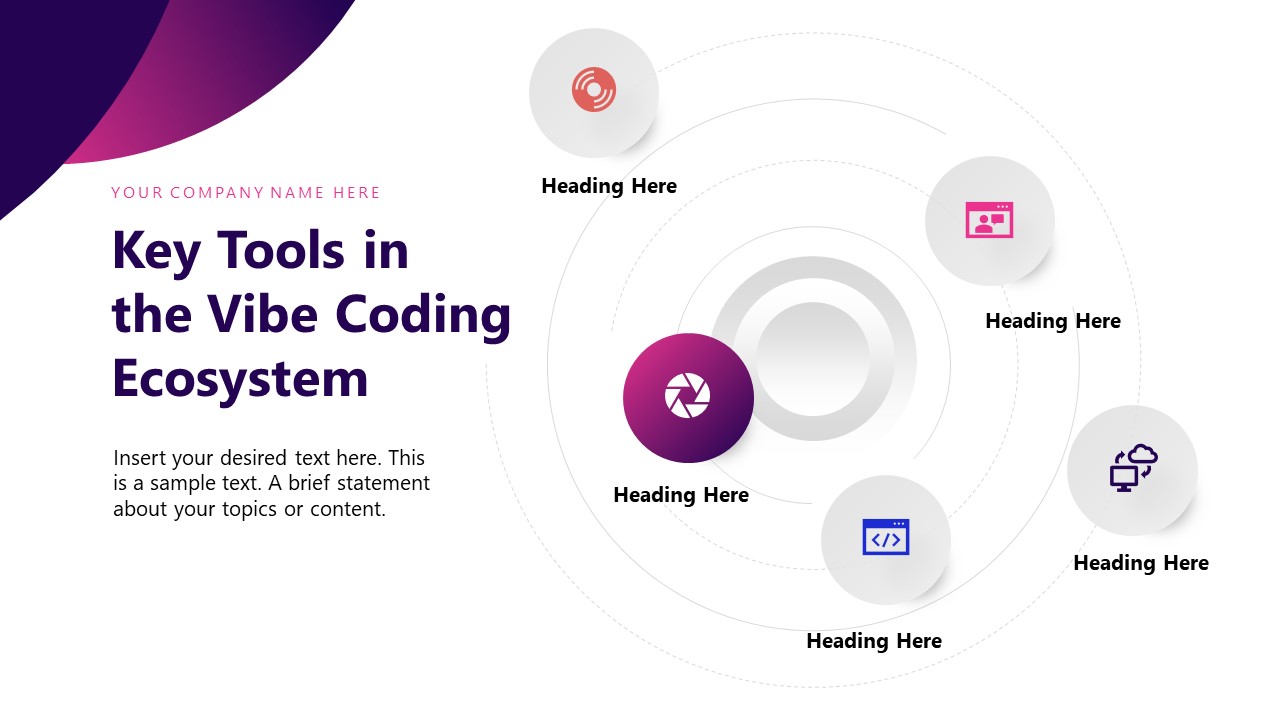 YOUR COMPANY NAME HERE

Key Tools in the Vibe Coding Ecosystem

Insert your desired text here. This is a sample text. A brief statement about your topics or content.

Heading Here

Heading Here

Heading Here

Heading Here

Heading Here